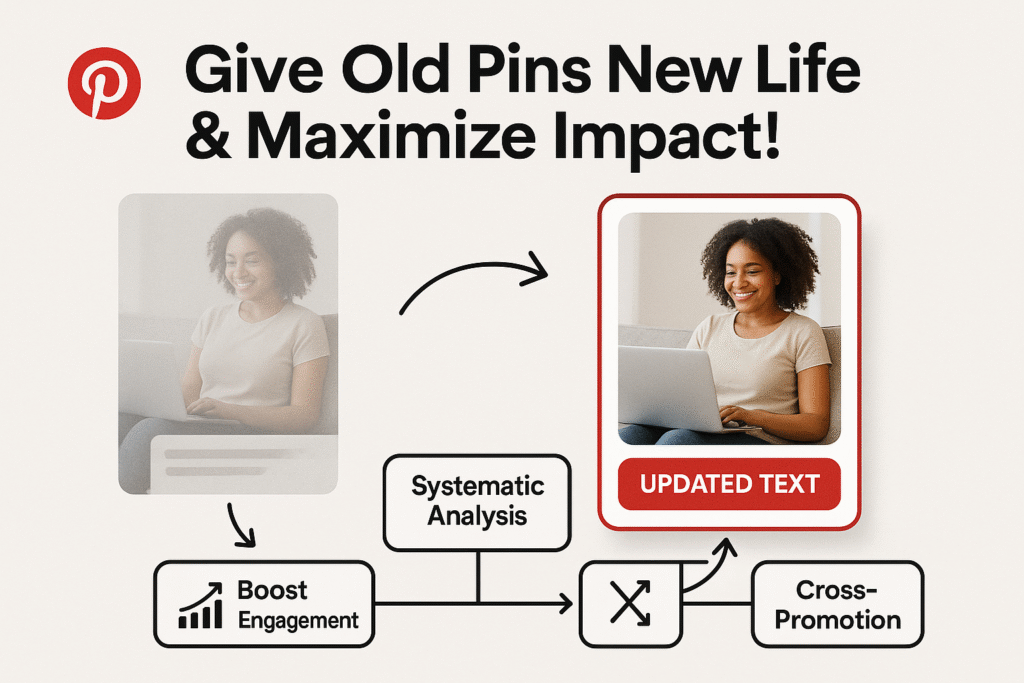 Give Old Pins New Life & Maximize Impact!

UPDATED TEXT

Systematic Analysis

Boost Engagement

Cross-Promotion